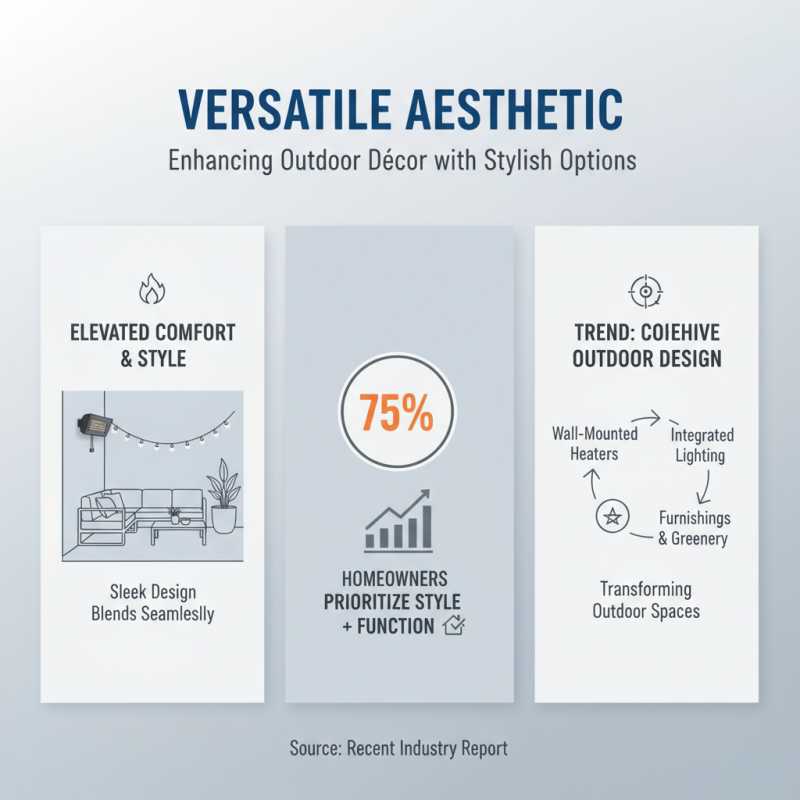 VERSATILE AESTHETIC

Enhancing Outdoor Décor with Stylish Options

ELEVATED COMFORT & STYLE

Sleek Design Blends Seamleslly

75%

HOMEOWNERS PRIORITIZE STYLE + FUNCTION

TREND: COIEHIVE OUTDOOR DESIGN

Wall-Mounted Heaters

Integrated Lighting

Furnishings & Greenery

Transforming Outdoor Spaces

Source: Recent Industry Report